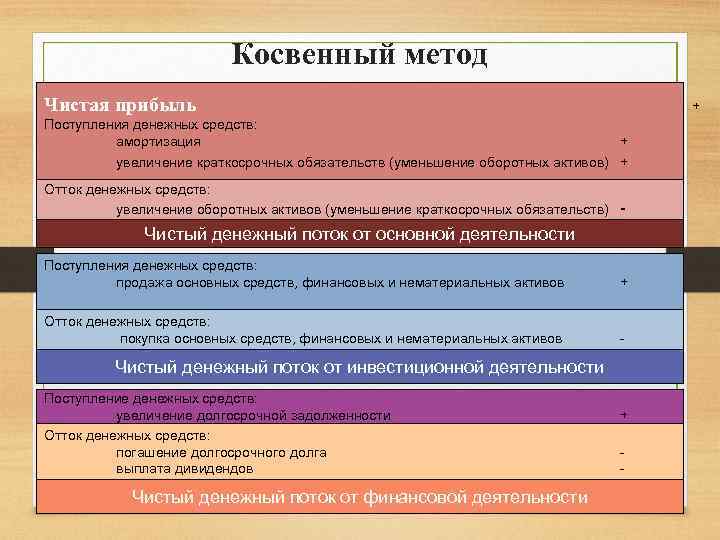 Косвенный метод

Чистая прибыль +

Поступления денежных средств:
амортизация +
увеличение краткосрочных обязательств (уменьшение оборотных активов) +

Отток денежных средств:
увеличение оборотных активов (уменьшение краткосрочных обязательств) -

Чистый денежный поток от основной деятельности

Поступления денежных средств:
продажа основных средств, финансовых и нематериальных активов +

Отток денежных средств:
покупка основных средств, финансовых и нематериальных активов -

Чистый денежный поток от инвестиционной деятельности

Поступление денежных средств:
увеличение долгосрочной задолженности +

Отток денежных средств:
погашение долгосрочного долга -
выплата дивидендов -

Чистый денежный поток от финансовой деятельности